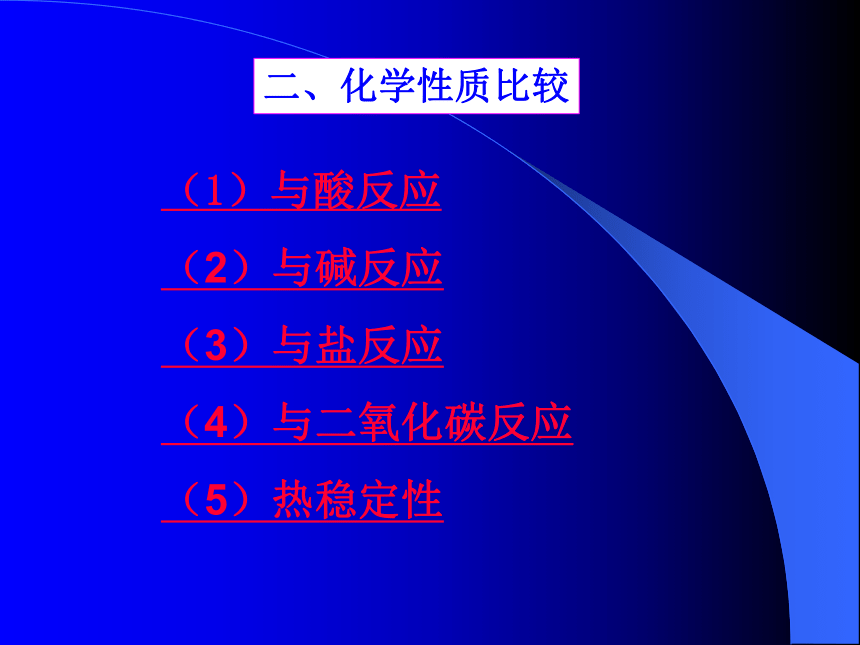 二、化学性质比较

（1）与酸反应

（2）与碱反应

（3）与盐反应

（4）与二氧化碳反应

（5）热稳定性